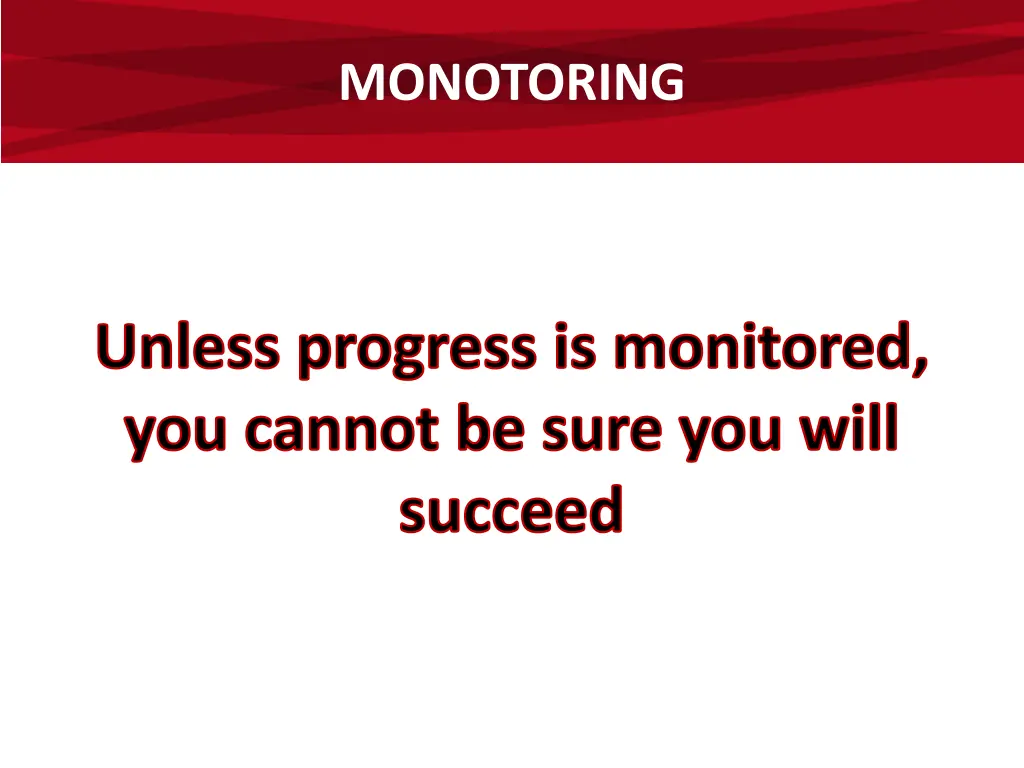 MONOTORING

Unless progress is monitored, you cannot be sure you will succeed